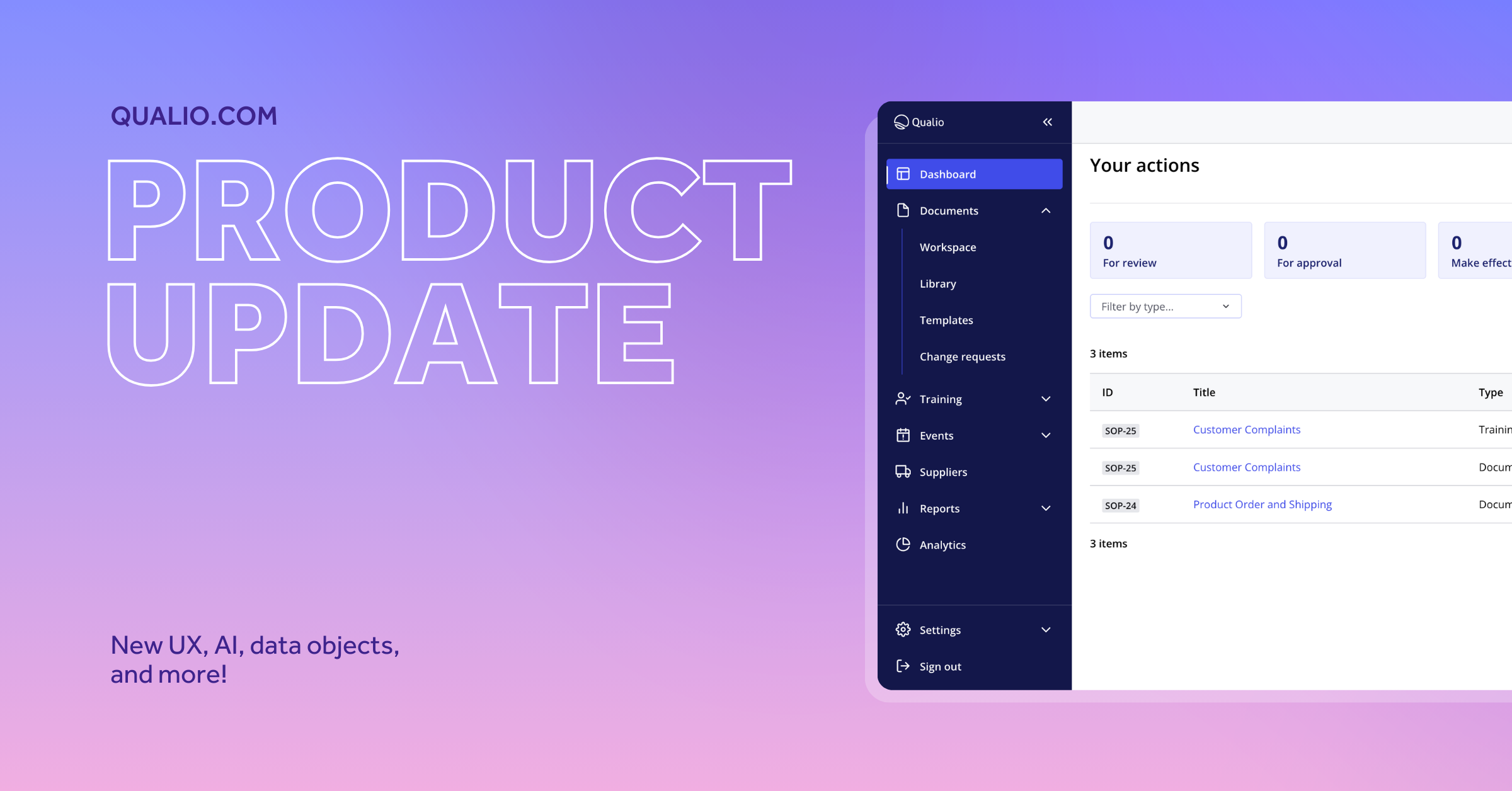 QUALIO.COM

PRODUCT UPDATE

New UX, AI, data objects, and more!

Qualio

Dashboard

Documents

Workspace

Library

Templates

Change requests

Training

Events

Suppliers

Reports

Analytics

Settings

Sign out

Your actions

0
For review

0
For approval

0
Make effect

Filter by type...

3 items

| ID | Title | Type |
|---|---|---|
| SOP-25 | Customer Complaints | Trainin |
| SOP-25 | Customer Complaints | Docum |
| SOP-24 | Product Order and Shipping | Docum |

3 items